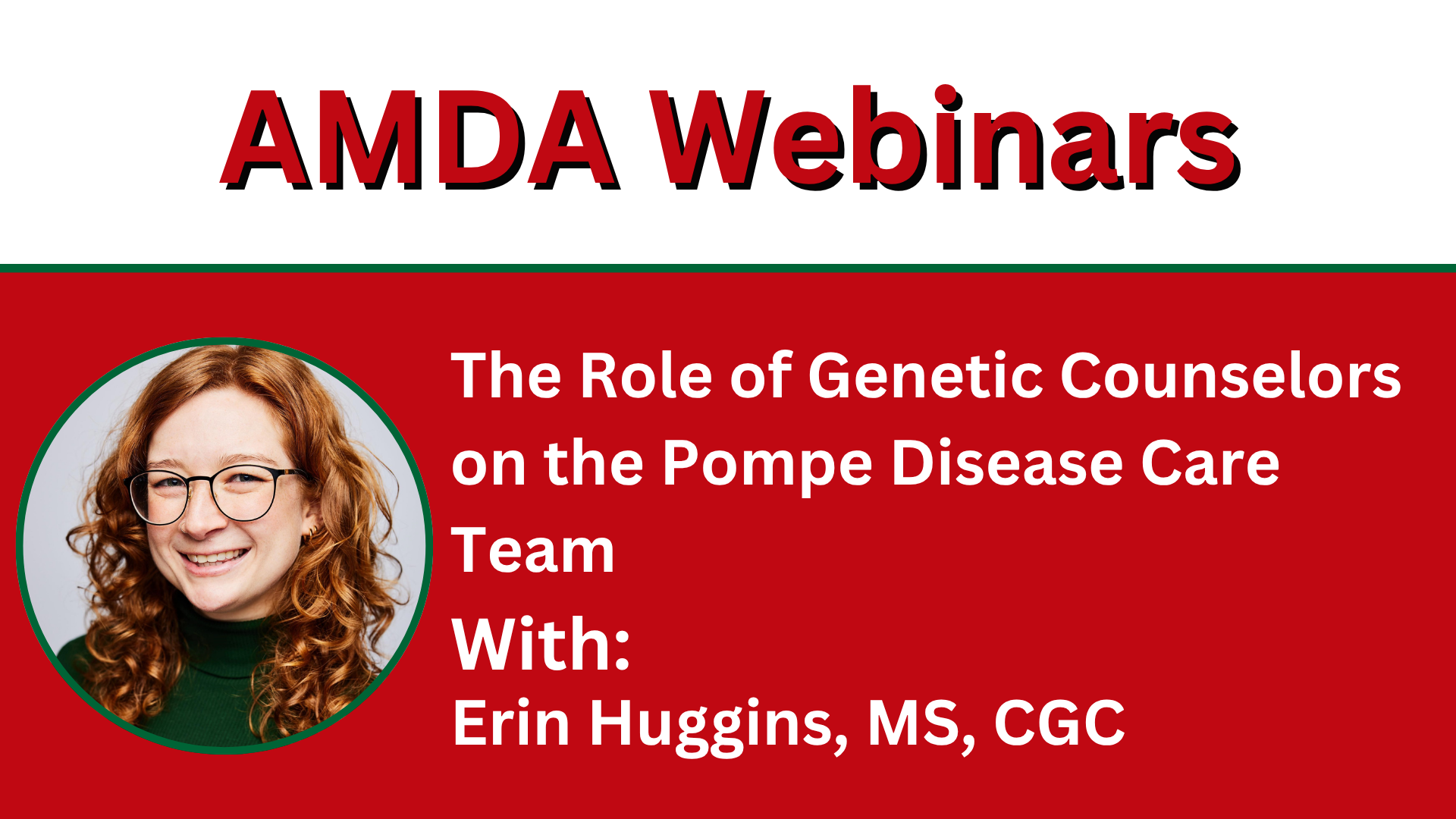 AMDA Webinars

The Role of Genetic Counselors on the Pompe Disease Care Team

With:
Erin Huggins, MS, CGC